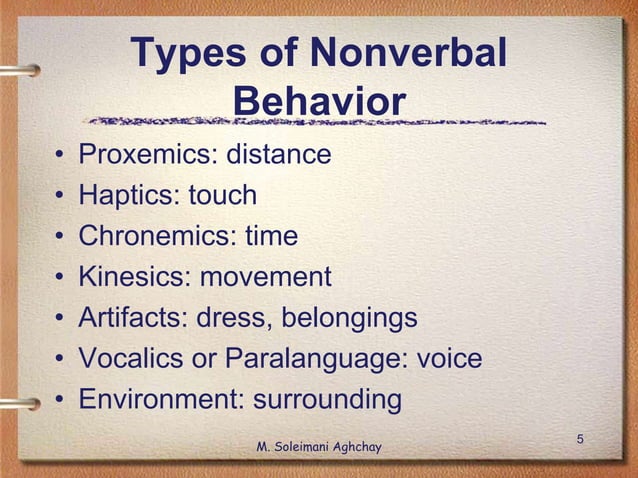 Types of Nonverbal Behavior

• Proxemics: distance
• Haptics: touch
• Chronemics: time
• Kinesics: movement
• Artifacts: dress, belongings
• Vocalics or Paralanguage: voice
• Environment: surrounding

M. Soleimani Aghchay

5